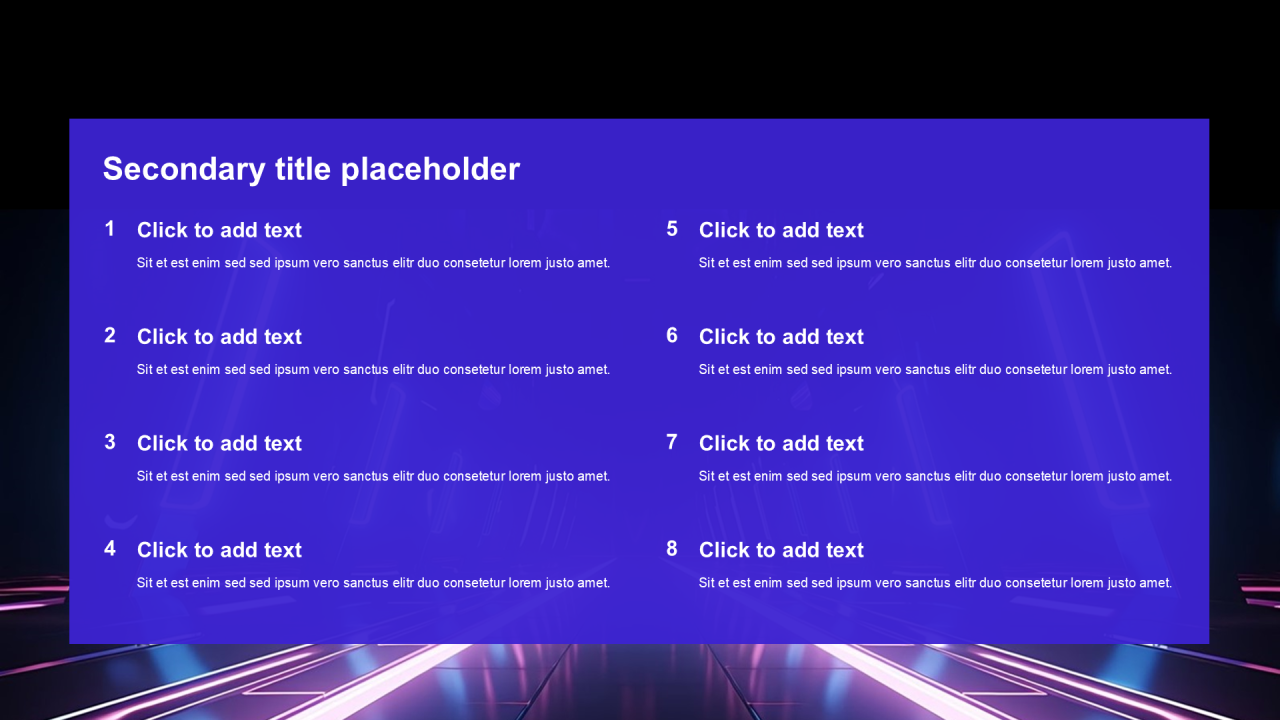 Secondary title placeholder

1 Click to add text

Sit et est enim sed sed ipsum vero sanctus elitr duo consetetur lorem justo amet.

2 Click to add text

Sit et est enim sed sed ipsum vero sanctus elitr duo consetetur lorem justo amet.

3 Click to add text

Sit et est enim sed sed ipsum vero sanctus elitr duo consetetur lorem justo amet.

4 Click to add text

Sit et est enim sed sed ipsum vero sanctus elitr duo consetetur lorem justo amet.

5 Click to add text

Sit et est enim sed sed ipsum vero sanctus elitr duo consetetur lorem justo amet.

6 Click to add text

Sit et est enim sed sed ipsum vero sanctus elitr duo consetetur lorem justo amet.

7 Click to add text

Sit et est enim sed sed ipsum vero sanctus elitr duo consetetur lorem justo amet.

8 Click to add text

Sit et est enim sed sed ipsum vero sanctus elitr duo consetetur lorem justo amet.